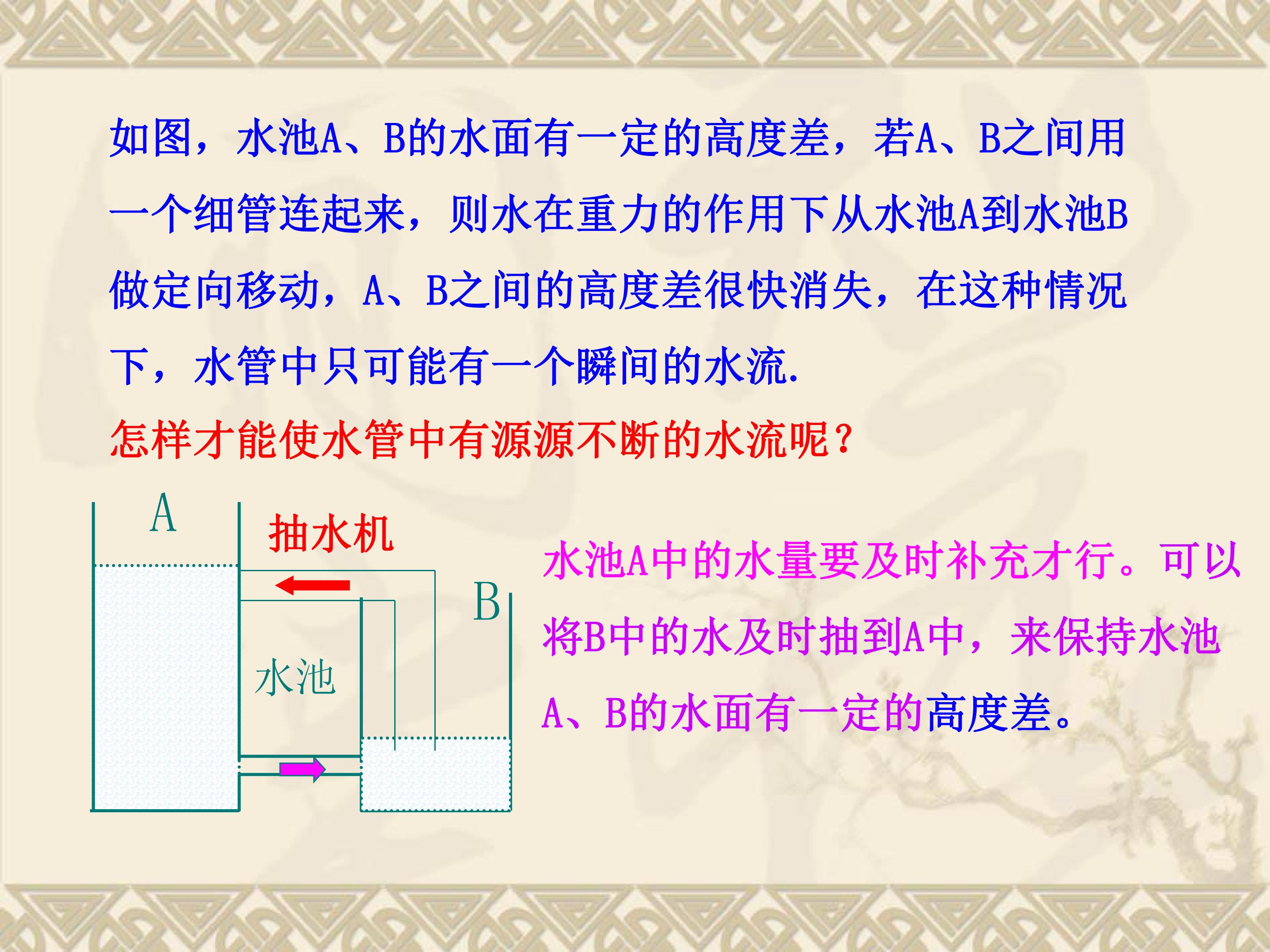 如图，水池A、B的水面有一定的高度差，若A、B之间用一个细管连起来，则水在重力的作用下从水池A到水池B做定向移动，A、B之间的高度差很快消失，在这种情况下，水管中只可能有一个瞬间的水流.

怎样才能使水管中有源源不断的水流呢？

A

抽水机

B

水池

水池A中的水量要及时补充才行。可以将B中的水及时抽到A中，来保持水池A、B的水面有一定的高度差。